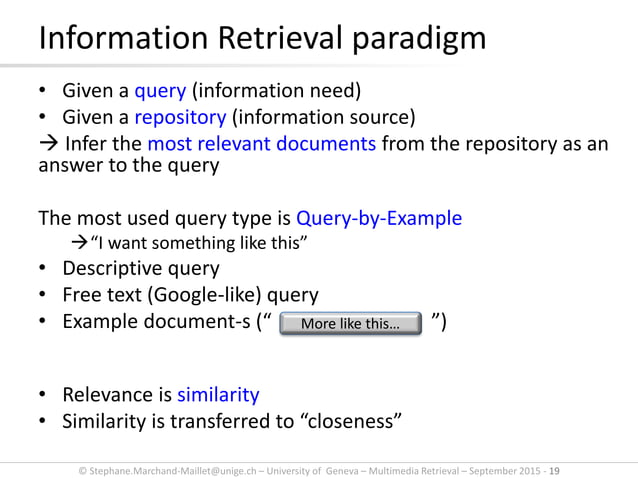 Information Retrieval paradigm

• Given a query (information need)
• Given a repository (information source)
→ Infer the most relevant documents from the repository as an answer to the query

The most used query type is Query-by-Example
→ "I want something like this"
• Descriptive query
• Free text (Google-like) query
• Example document-s (" More like this... ")

• Relevance is similarity
• Similarity is transferred to "closeness"

© Stephane.Marchand-Maillet@unige.ch – University of Geneva – Multimedia Retrieval – September 2015 - 19